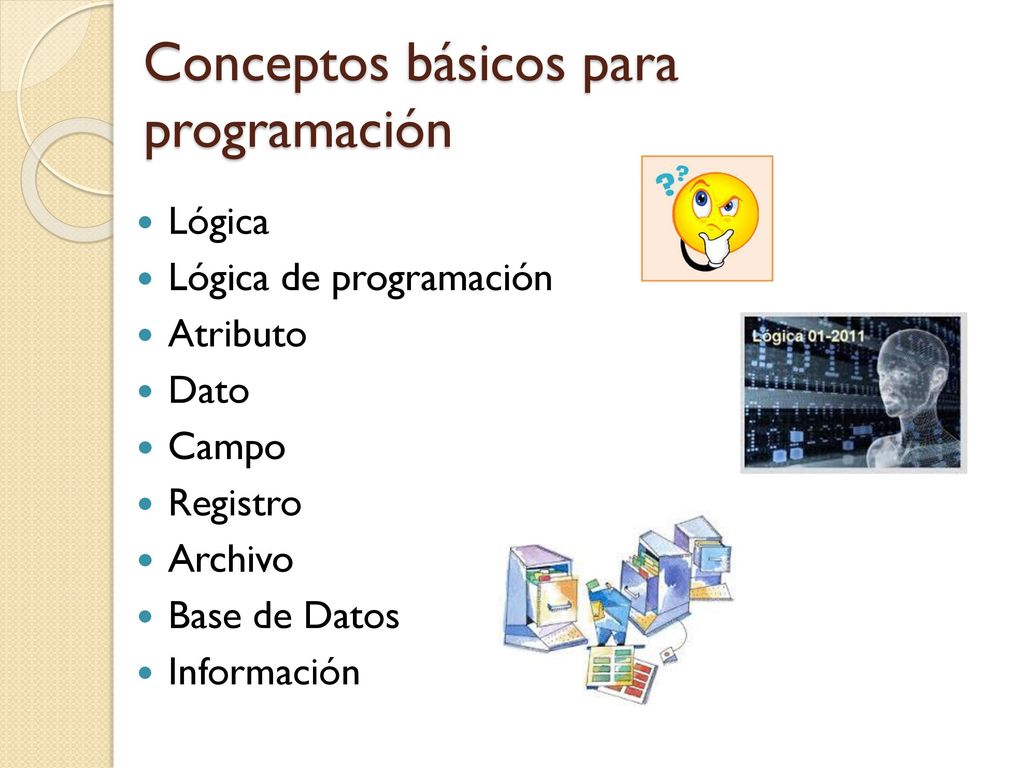 Conceptos básicos para programación

- Lógica
- Lógica de programación
- Atributo
- Dato
- Campo
- Registro
- Archivo
- Base de Datos
- Información

??

Lógica 01-2011